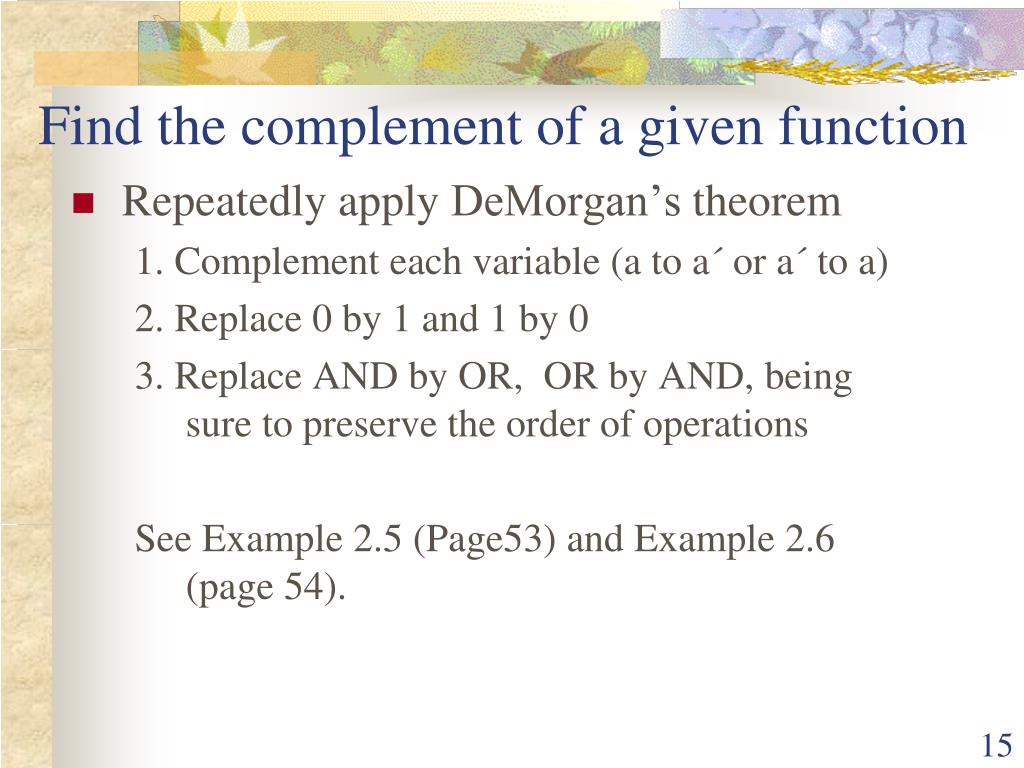 Find the complement of a given function

Repeatedly apply DeMorgan’s theorem

1. Complement each variable (a to a´ or a´ to a)

2. Replace 0 by 1 and 1 by 0

3. Replace AND by OR, OR by AND, being sure to preserve the order of operations

See Example 2.5 (Page53) and Example 2.6 (page 54).

15